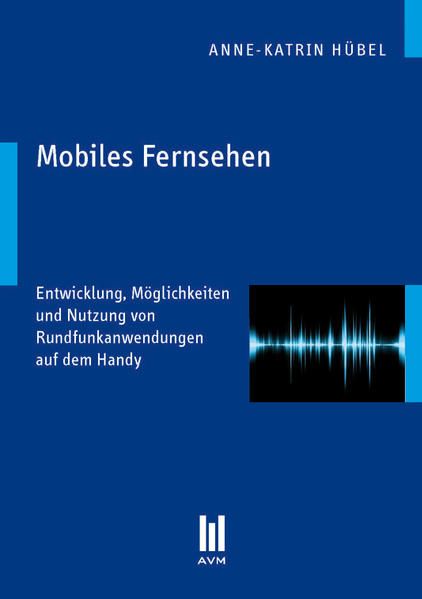 ANNE-KATRIN HÜBEL

Mobiles Fernsehen

Entwicklung, Möglichkeiten und Nutzung von Rundfunkanwendungen auf dem Handy

AVM